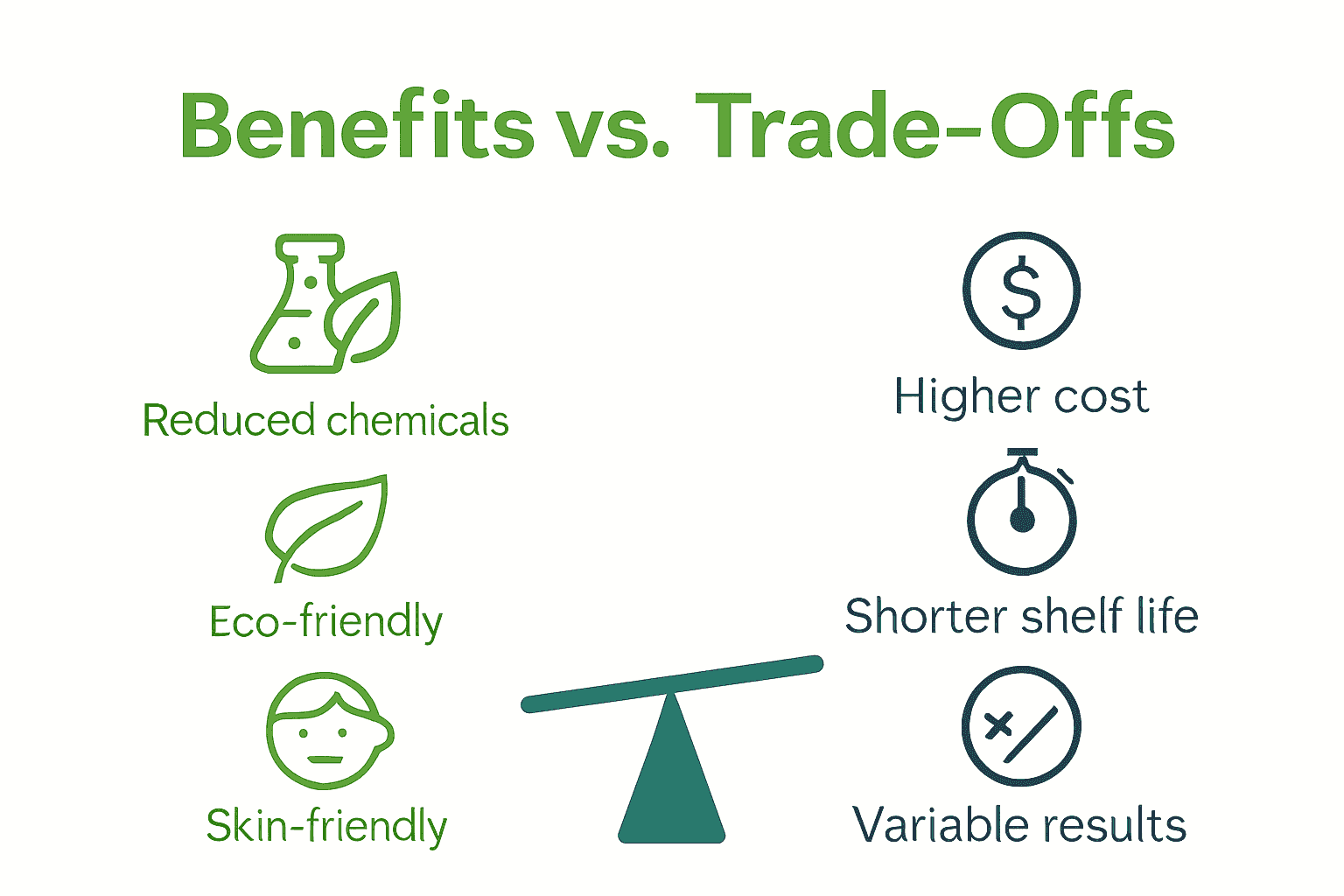 Benefits vs. Trade-Offs

Reduced chemicals

Eco-friendly

Skin-friendly

$

Higher cost

Shorter shelf life

Variable results